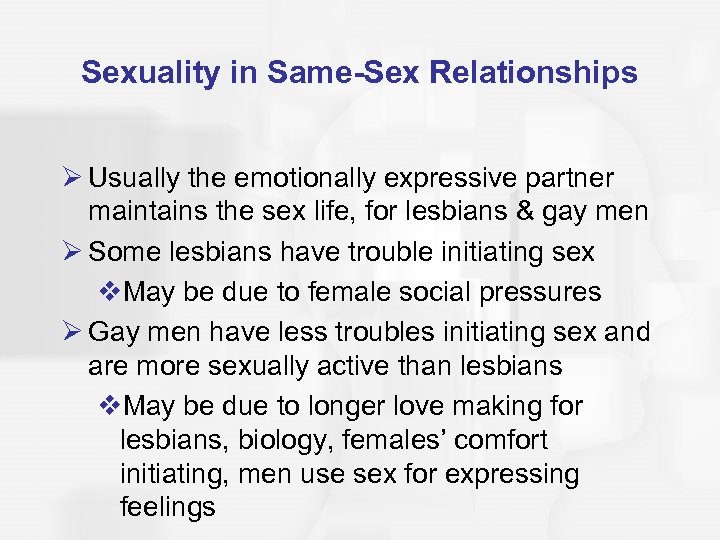 Sexuality in Same-Sex Relationships

➢ Usually the emotionally expressive partner maintains the sex life, for lesbians & gay men

➢ Some lesbians have trouble initiating sex

❖ May be due to female social pressures

➢ Gay men have less troubles initiating sex and are more sexually active than lesbians

❖ May be due to longer love making for lesbians, biology, females' comfort initiating, men use sex for expressing feelings